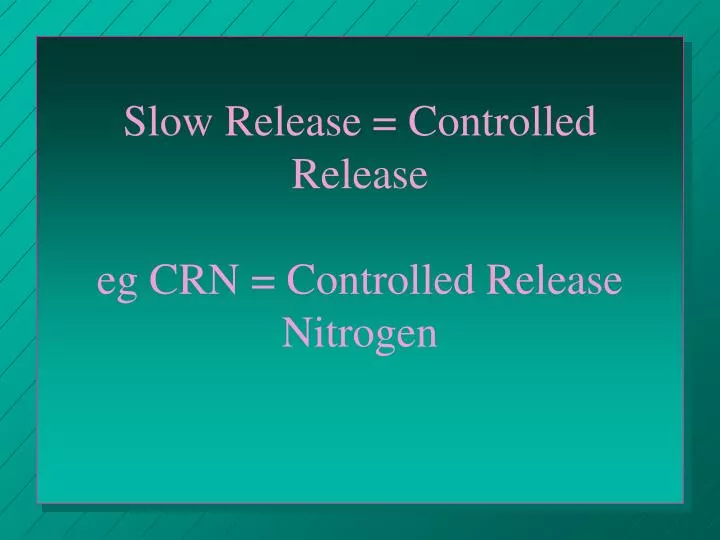 Slow Release = Controlled Release

eg CRN = Controlled Release Nitrogen